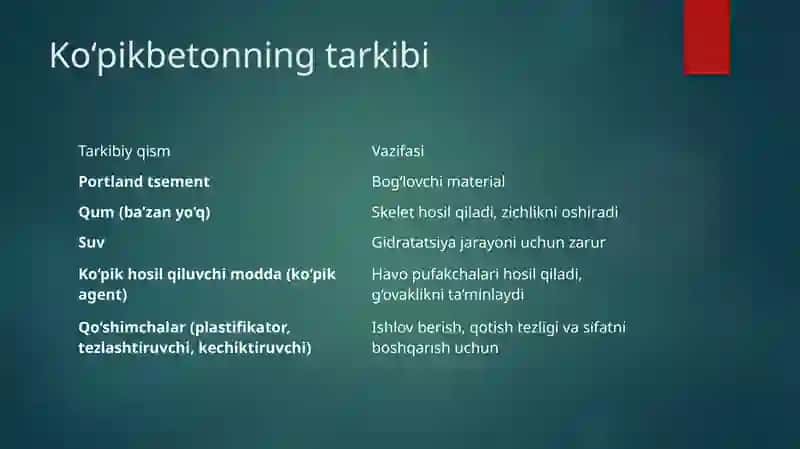 Ko‘pikbetonning tarkibi

| Tarkibiy qism | Vazifasi |
|---|---|
| **Portland tsement** | Bog‘lovchi material |
| **Qum (ba’zan yo‘q)** | Skelet hosil qiladi, zichlikni oshiradi |
| **Suv** | Gidratatsiya jarayoni uchun zarur |
| **Ko‘pik hosil qiluvchi modda (ko‘pik agent)** | Havo pufakchalari hosil qiladi, g‘ovaklikni ta’minlaydi |
| **Qo‘shimchalar (plastifikator, tezlashtiruvchi, kechiktiruvchi)** | Ishlov berish, qotish tezligi va sifatni boshqarish uchun |